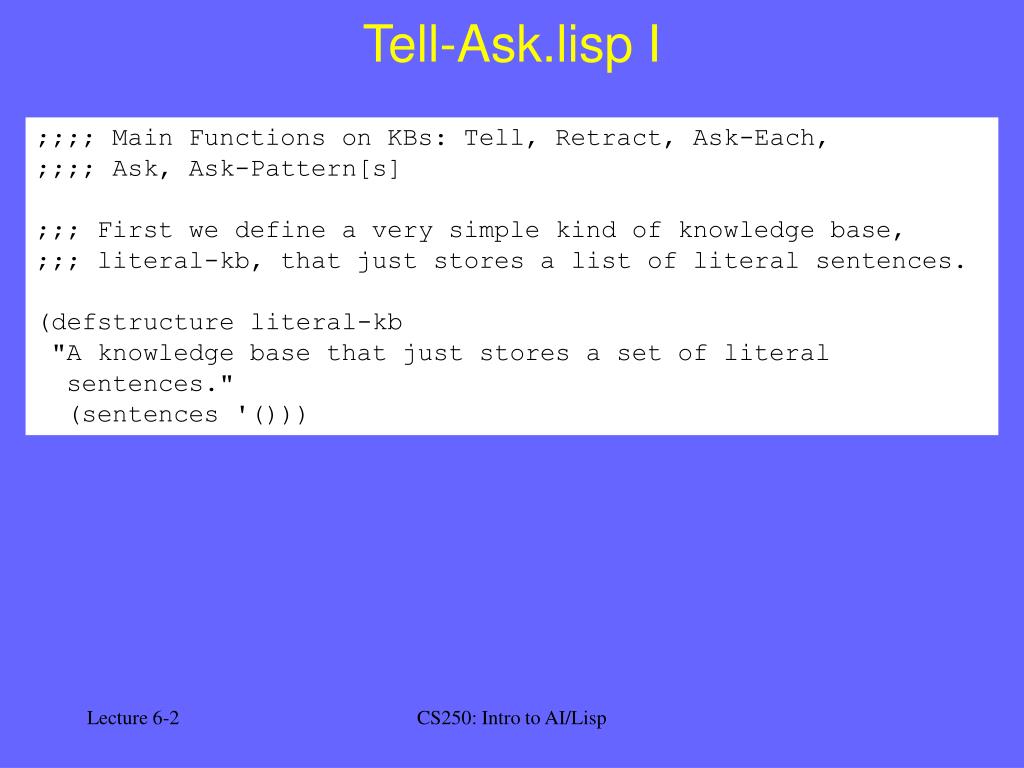 Tell-Ask.lisp I

;;;; Main Functions on KBs: Tell, Retract, Ask-Each,
;;;; Ask, Ask-Pattern[s]

;;; First we define a very simple kind of knowledge base,
;;; literal-kb, that just stores a list of literal sentences.

(defstructure literal-kb
 "A knowledge base that just stores a set of literal
  sentences."
  (sentences '()))

Lecture 6-2

CS250: Intro to AI/Lisp